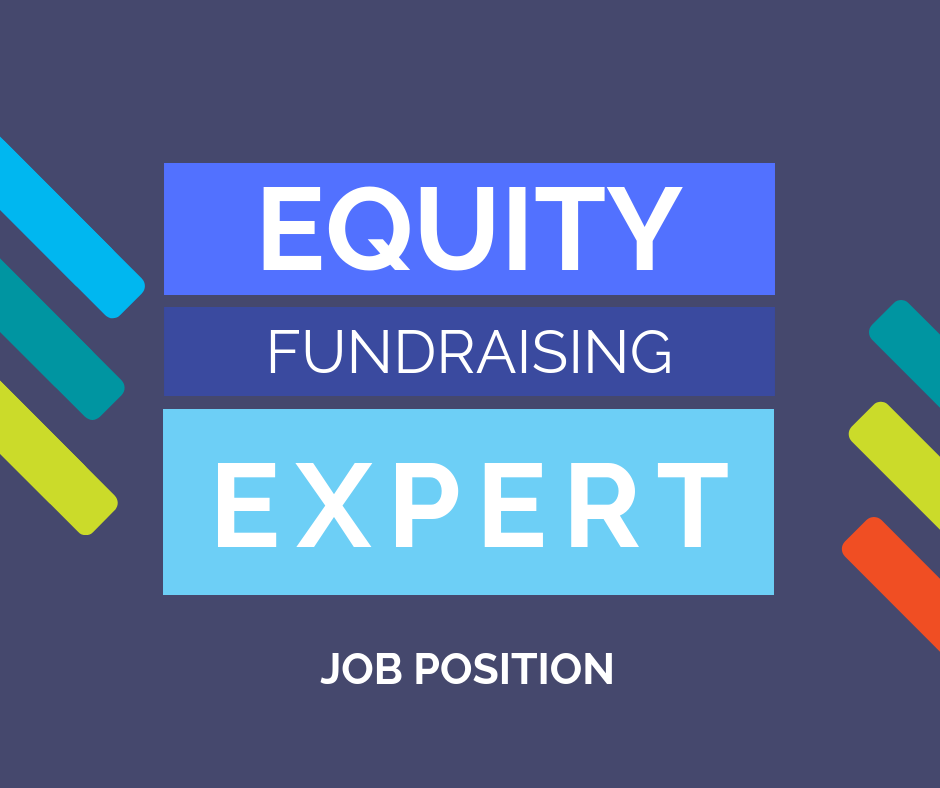 EQUITY
FUNDRAISING
EXPERT

JOB POSITION